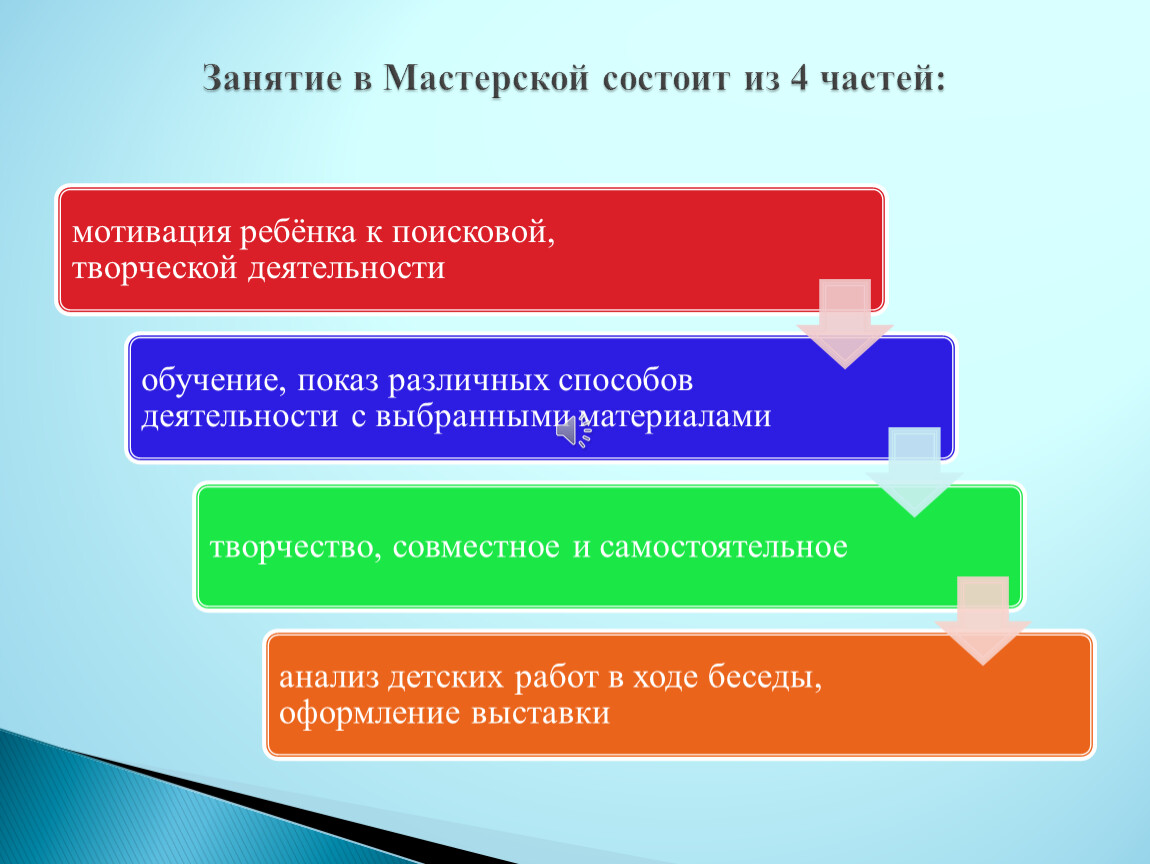 Занятие в Мастерской состоит из 4 частей:

мотивация ребёнка к поисковой, творческой деятельности

обучение, показ различных способов деятельности с выбранными материалами

творчество, совместное и самостоятельное

анализ детских работ в ходе беседы, оформление выставки